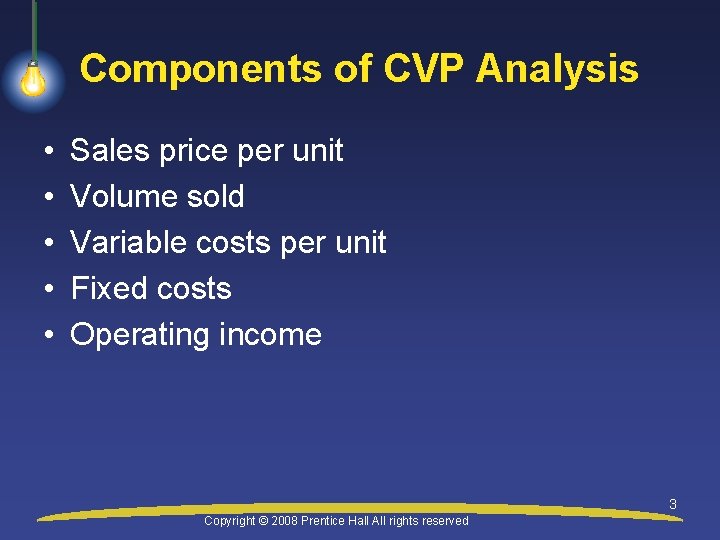 Components of CVP Analysis

• Sales price per unit
• Volume sold
• Variable costs per unit
• Fixed costs
• Operating income

3

Copyright © 2008 Prentice Hall All rights reserved